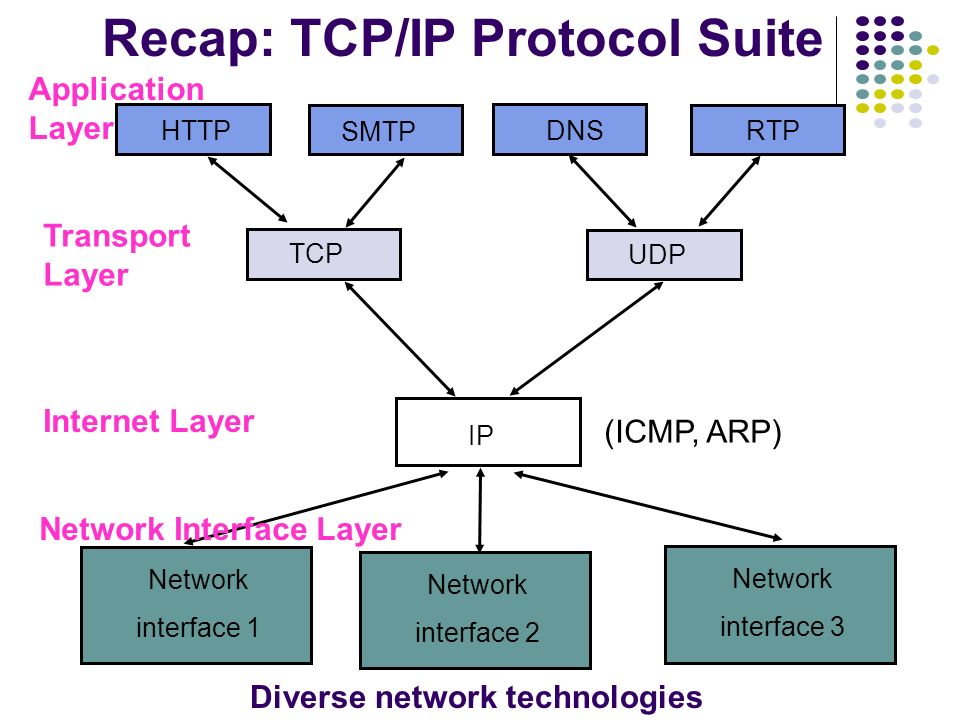 Recap: TCP/IP Protocol Suite

Application Layer

HTTP

SMTP

DNS

RTP

Transport Layer

TCP

UDP

Internet Layer

IP

(ICMP, ARP)

Network Interface Layer

Network interface 1

Network interface 2

Network interface 3

Diverse network technologies